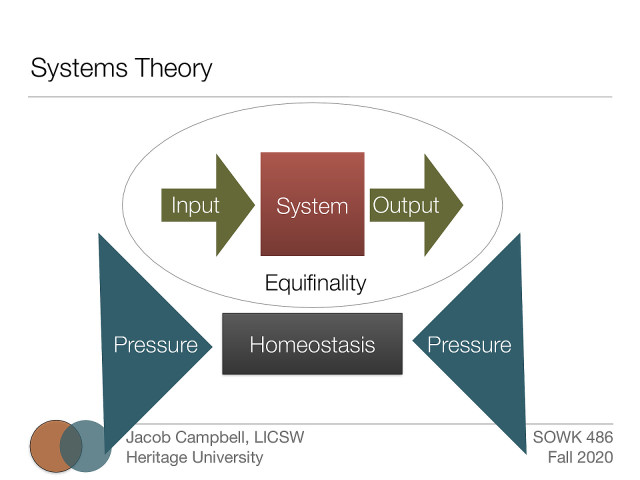 Systems Theory

Input

System

Output

Equifinality

Pressure

Homeostasis

Pressure

Jacob Campbell, LICSW
Heritage University

SOWK 486
Fall 2020